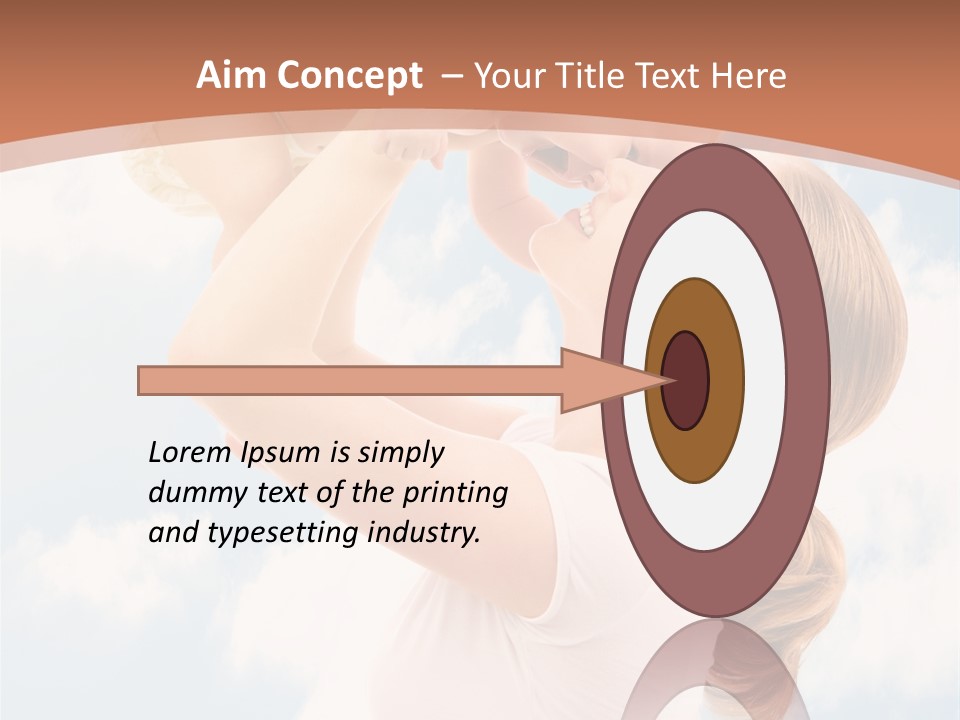 Aim Concept – Your Title Text Here

Lorem Ipsum is simply dummy text of the printing and typesetting industry.